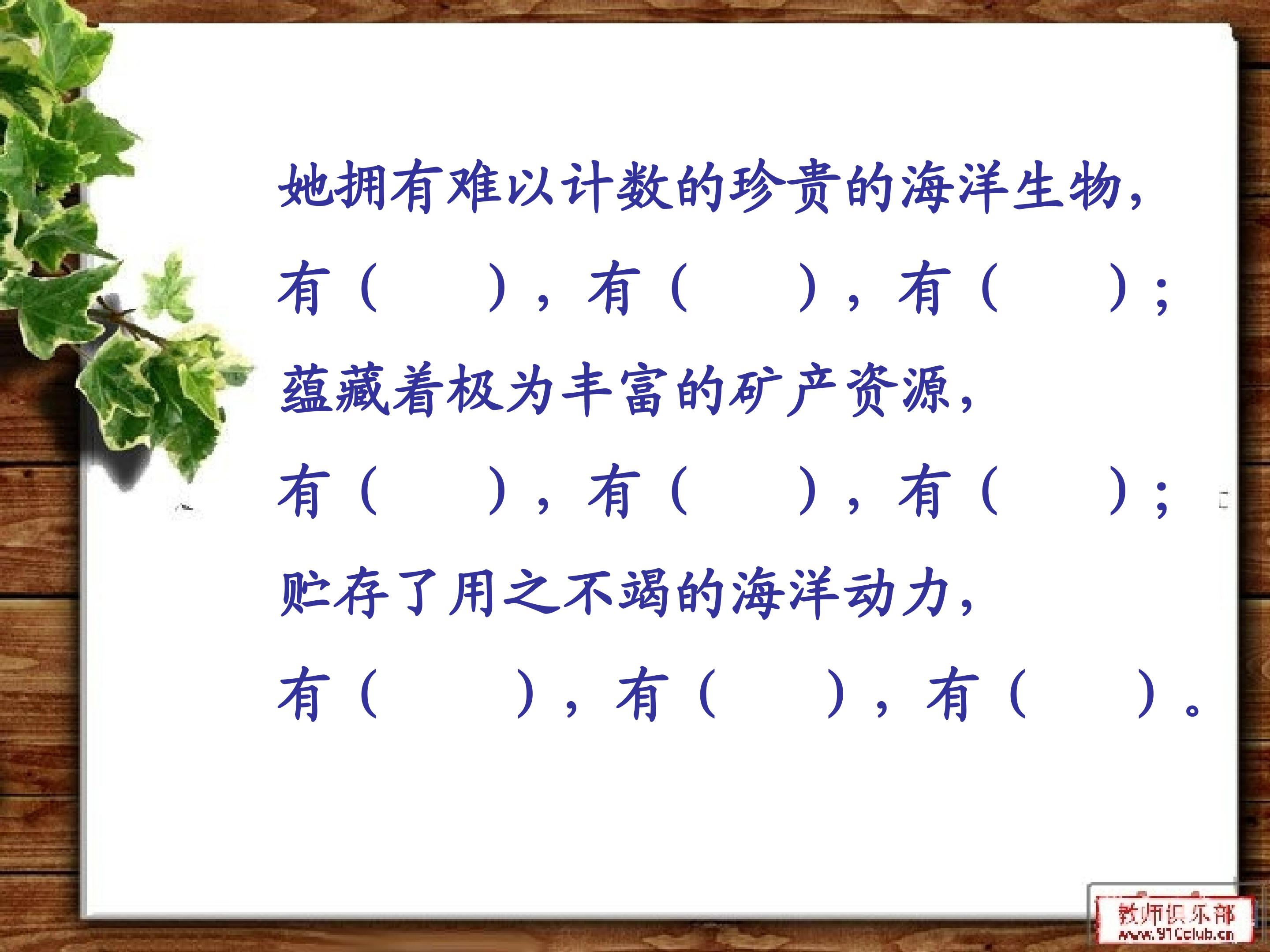 她拥有难以计数的珍贵的海洋生物，

有（　　），有（　　），有（　　）；

蕴藏着极为丰富的矿产资源，

有（　　），有（　　），有（　　）；

贮存了用之不竭的海洋动力，

有（　　），有（　　），有（　　）。

教师俱乐部
www.91Cclub.cn